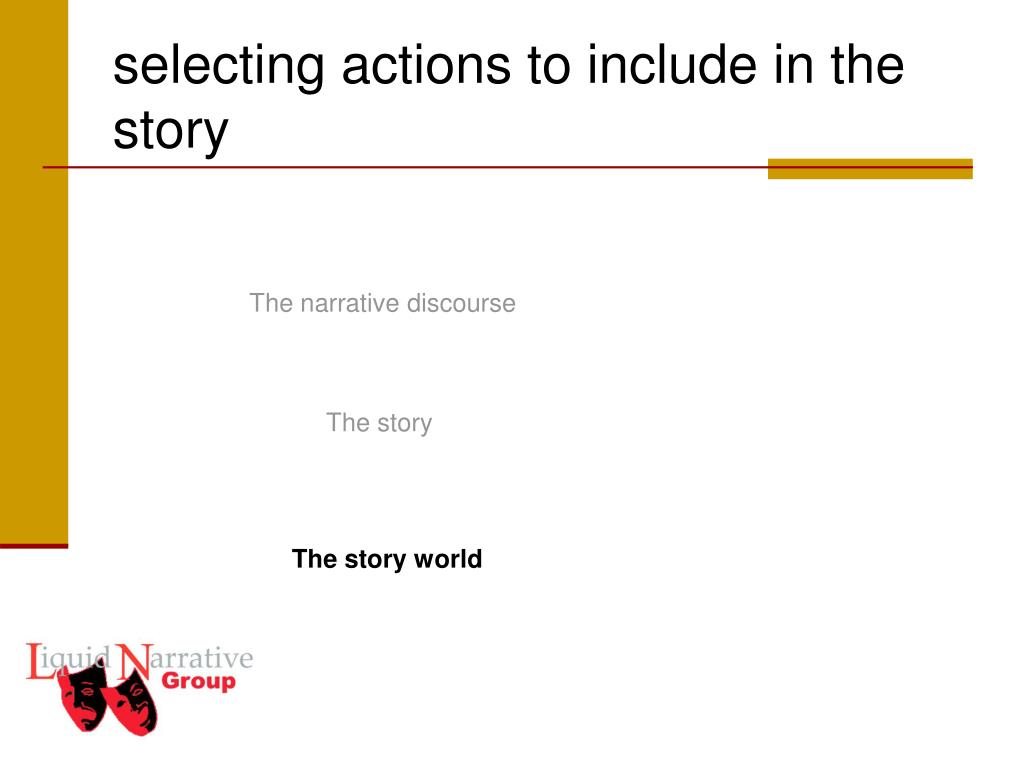 selecting actions to include in the story

The narrative discourse

The story

The story world

Liquid Narrative Group